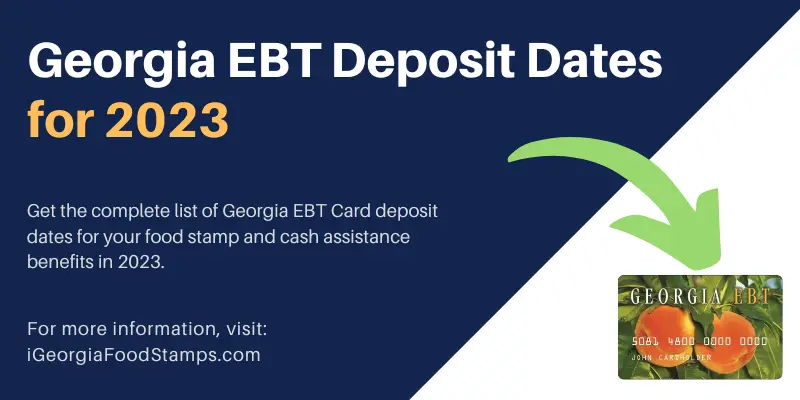 Georgia EBT Deposit Dates for 2023

Get the complete list of Georgia EBT Card deposit dates for your food stamp and cash assistance benefits in 2023.

For more information, visit: iGeorgiaFoodStamps.com

GEORGIA EBT
5081 4800 0000 0000
JOHN CARDHOLDER